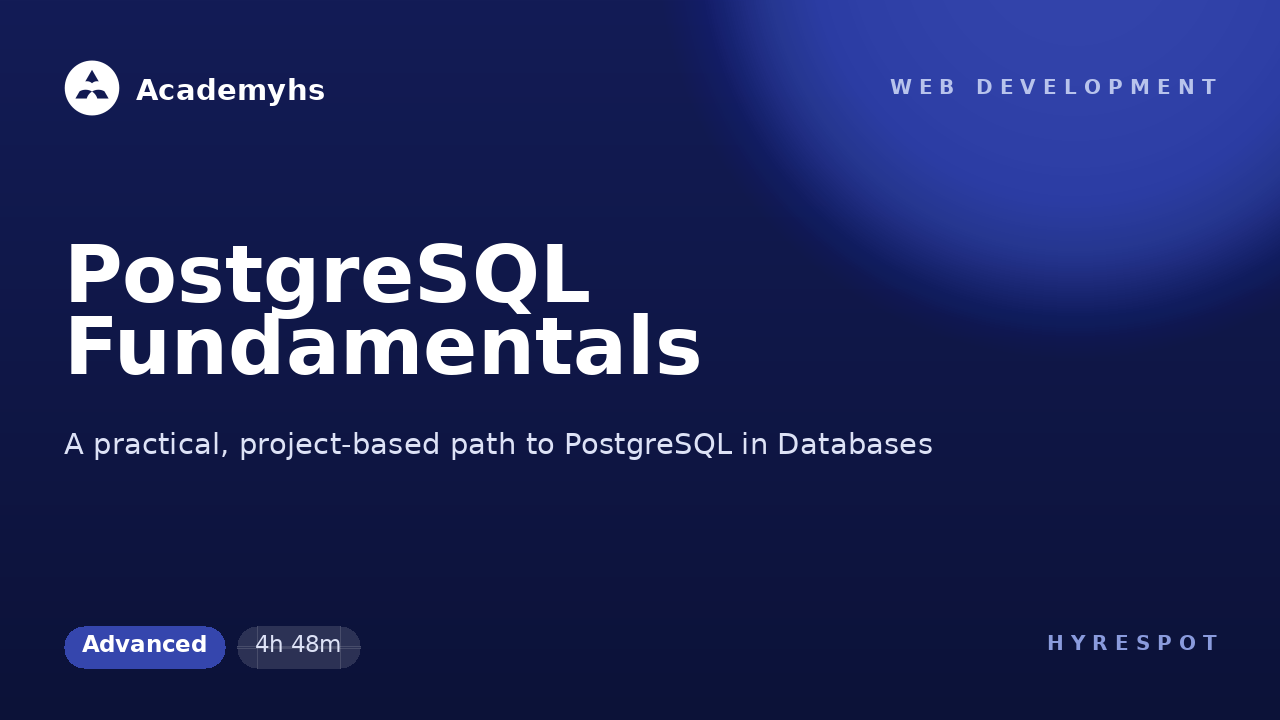 Academyhs

WEB DEVELOPMENT

PostgreSQL Fundamentals

A practical, project-based path to PostgreSQL in Databases

Advanced

4h 48m

HYRESPOT